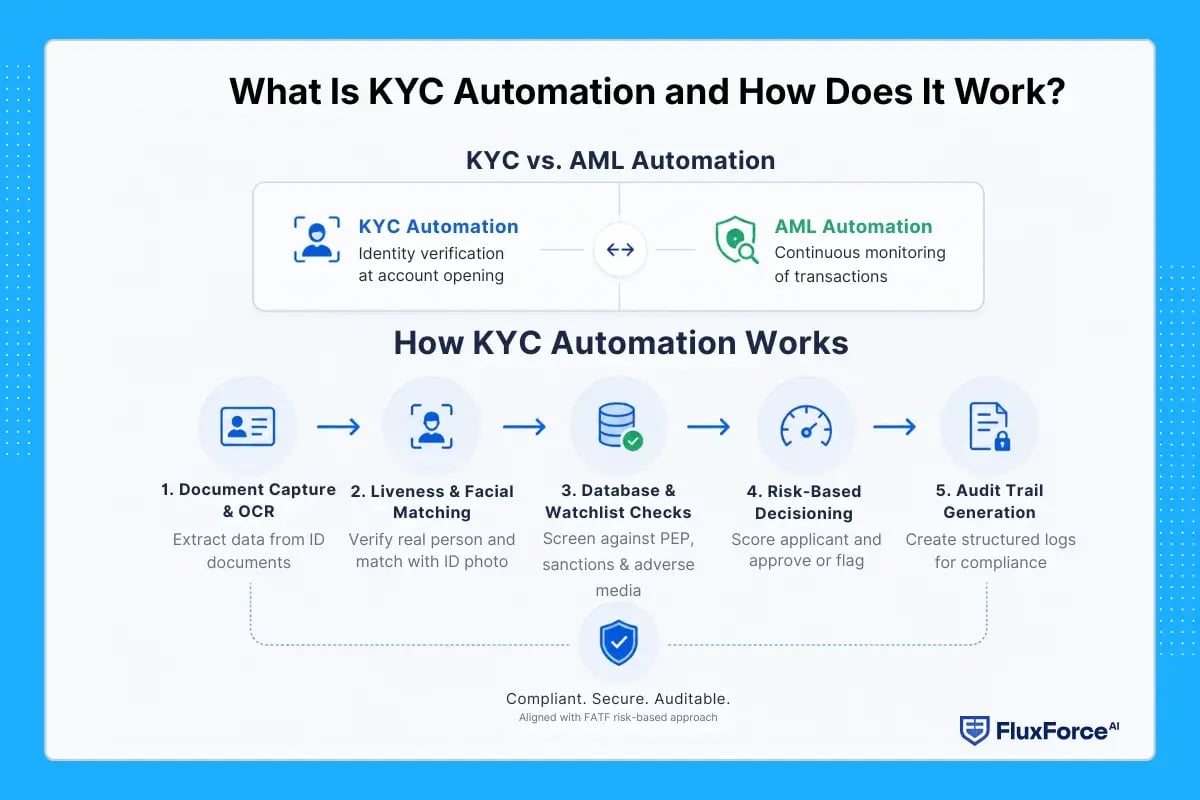 What Is KYC Automation and How Does It Work?

KYC vs. AML Automation

KYC Automation
Identity verification at account opening

AML Automation
Continuous monitoring of transactions

How KYC Automation Works

1. Document Capture & OCR
Extract data from ID documents

2. Liveness & Facial Matching
Verify real person and match with ID photo

3. Database & Watchlist Checks
Screen against PEP, sanctions & adverse media

4. Risk-Based Decisioning
Score applicant and approve or flag

5. Audit Trail Generation
Create structured logs for compliance

Compliant. Secure. Auditable.
Aligned with FATF risk-based approach

FluxForce AI